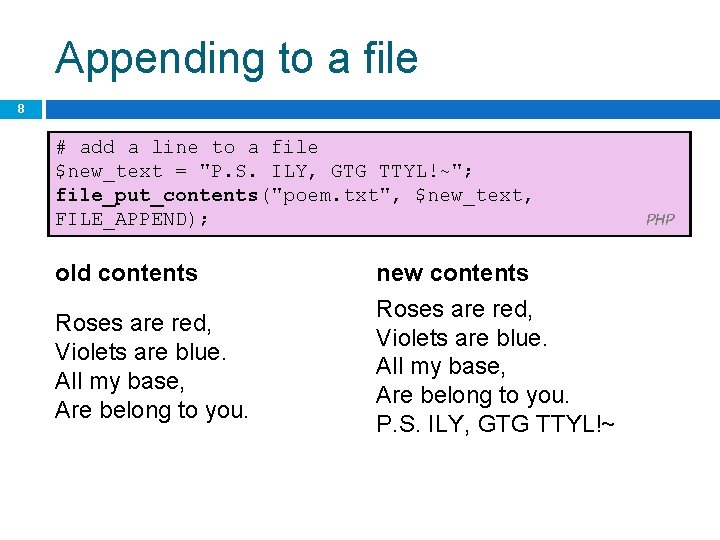 Appending to a file

8

# add a line to a file
$new_text = "P.S. ILY, GTG TTYL!~";
file_put_contents("poem.txt", $new_text,
FILE_APPEND);
PHP

old contents

Roses are red,
Violets are blue.
All my base,
Are belong to you.

new contents

Roses are red,
Violets are blue.
All my base,
Are belong to you.
P.S. ILY, GTG TTYL!~